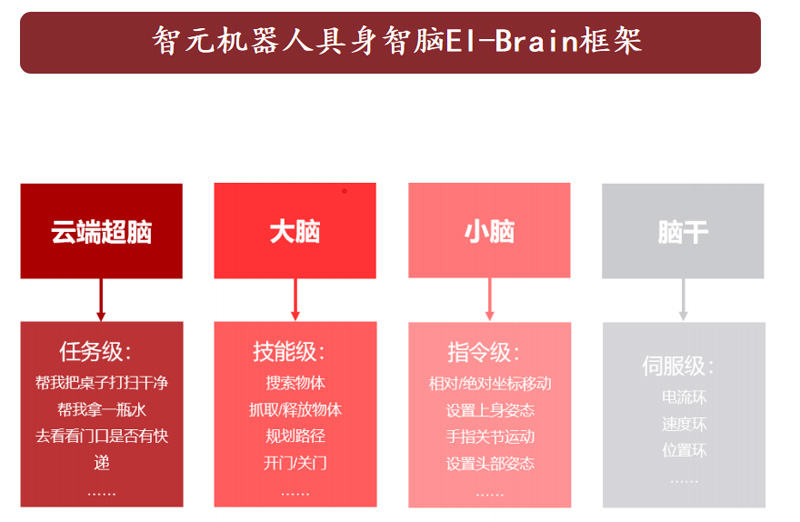 智元机器人具身智脑EI-Brain框架

云端超脑

任务级:
帮我把桌子打扫干净
帮我拿一瓶水
去看看门口是否有快递
……

大脑

技能级:
搜索物体
抓取/释放物体
规划路径
开门/关门
……

小脑

指令级:
相对/绝对坐标移动
设置上身姿态
手指关节运动
设置头部姿态
……

脑干

伺服级:
电流环
速度环
位置环
……